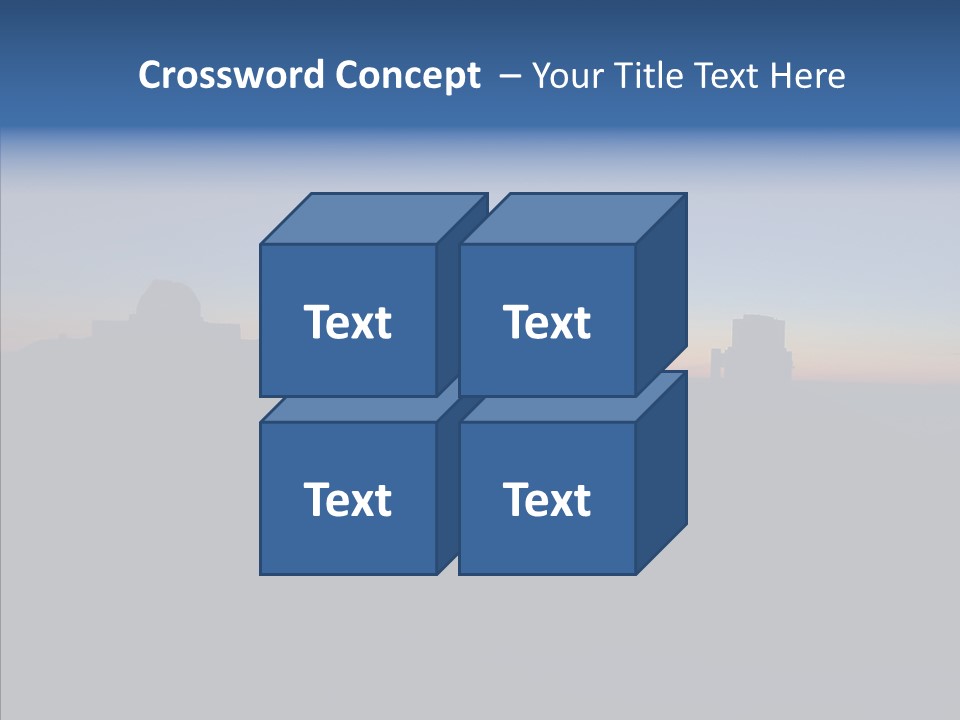 Crossword Concept – Your Title Text Here

Text

Text

Text

Text